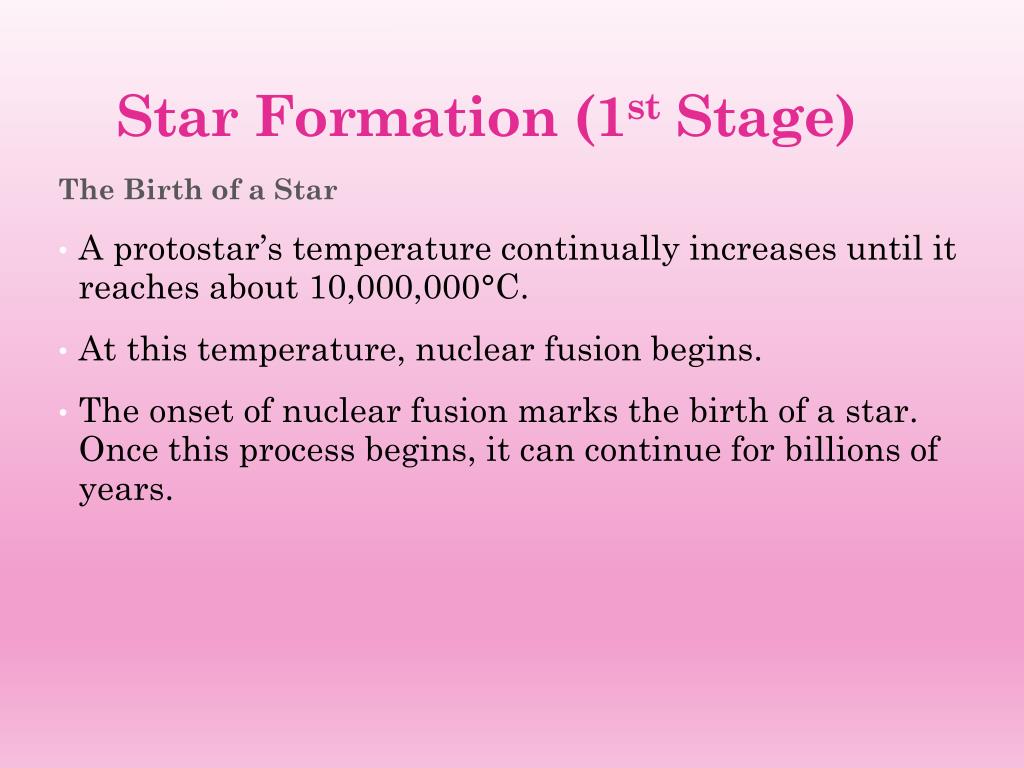 Star Formation (1$^{st}$ Stage)

The Birth of a Star

• A protostar’s temperature continually increases until it reaches about 10,000,000°C.

• At this temperature, nuclear fusion begins.

• The onset of nuclear fusion marks the birth of a star. Once this process begins, it can continue for billions of years.